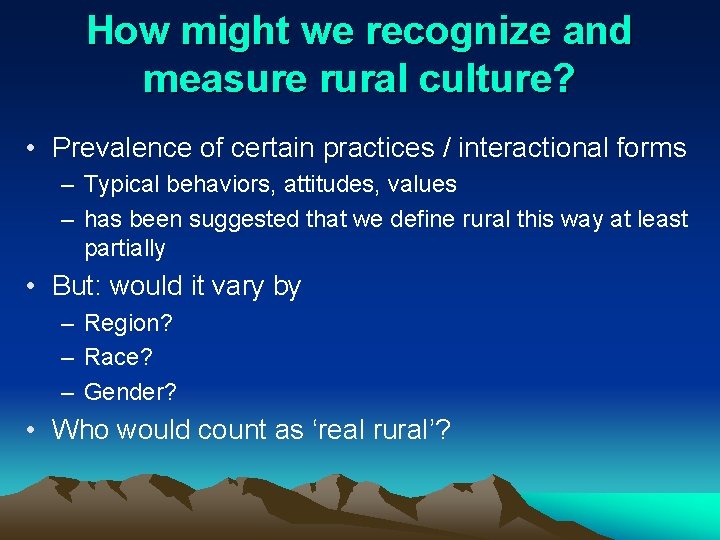 How might we recognize and measure rural culture?

• Prevalence of certain practices / interactional forms
– Typical behaviors, attitudes, values
– has been suggested that we define rural this way at least partially

• But: would it vary by
– Region?
– Race?
– Gender?

• Who would count as ‘real rural’?